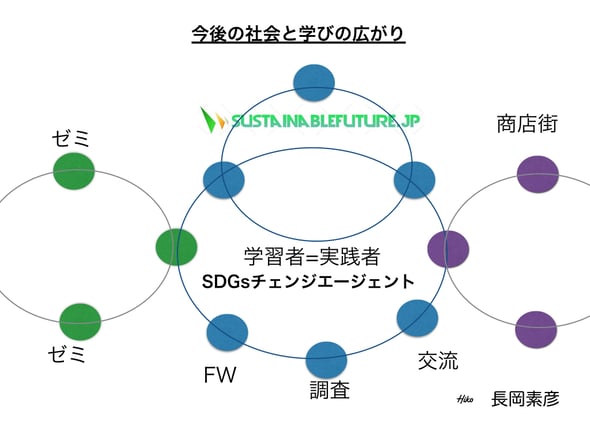 今後の社会と学びの広がり

SUSTAINABLEFUTURE.JP

ゼミ

商店街

学習者=実践者
SDGsチェンジエージェント

ゼミ

FW

調査

交流

Hiko 長岡素彦